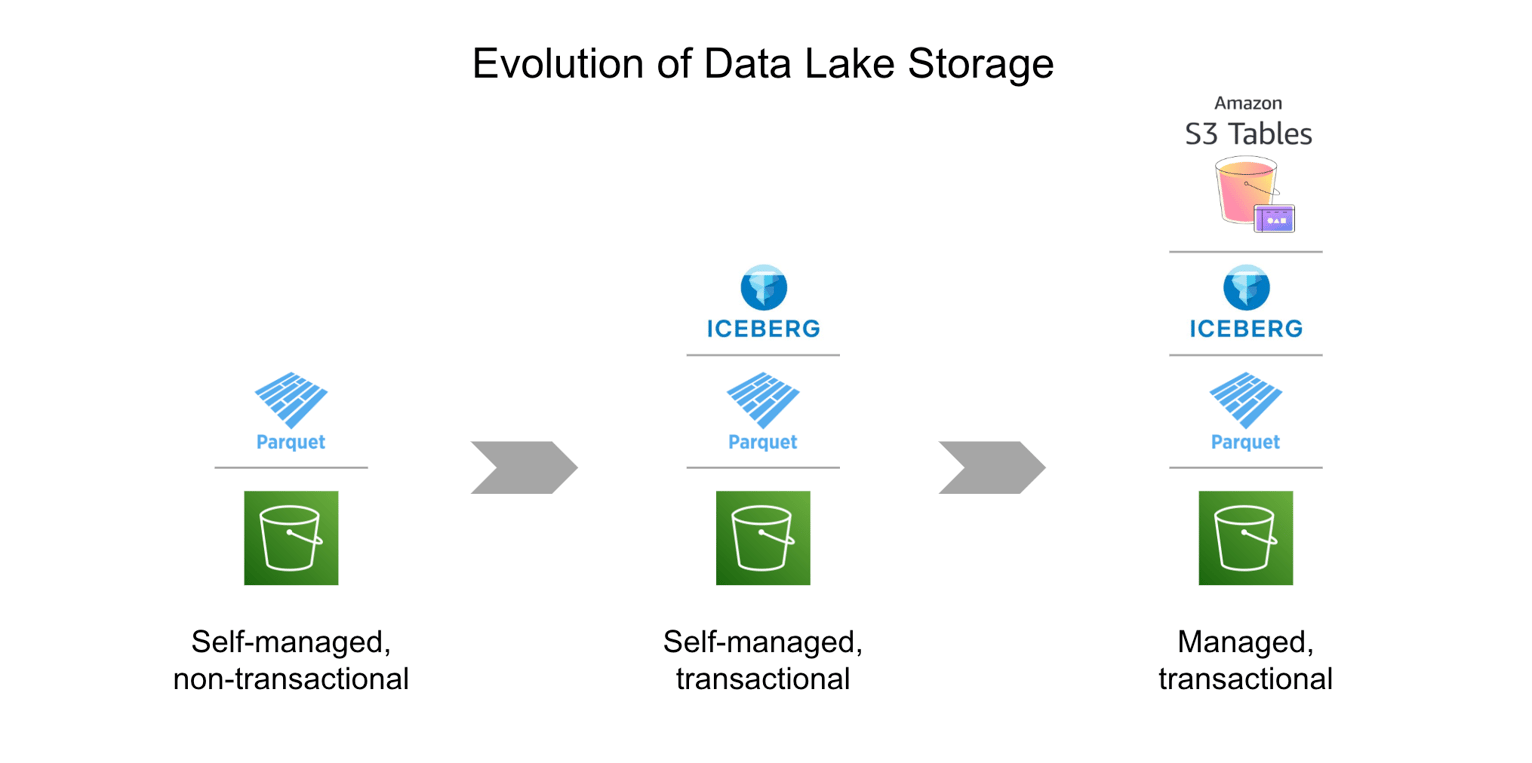 Evolution of Data Lake Storage

Parquet

Self-managed,
non-transactional

ICEBERG

Parquet

Self-managed,
transactional

Amazon
S3 Tables

ICEBERG

Parquet

Managed,
transactional